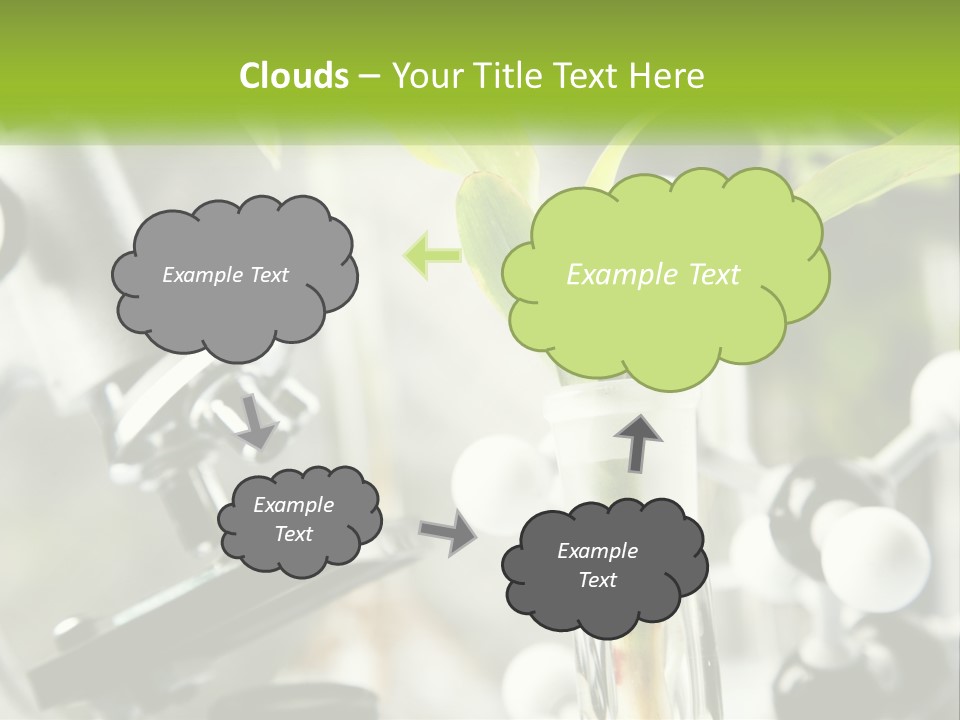 Clouds – Your Title Text Here

Example Text

Example Text

Example Text

Example Text